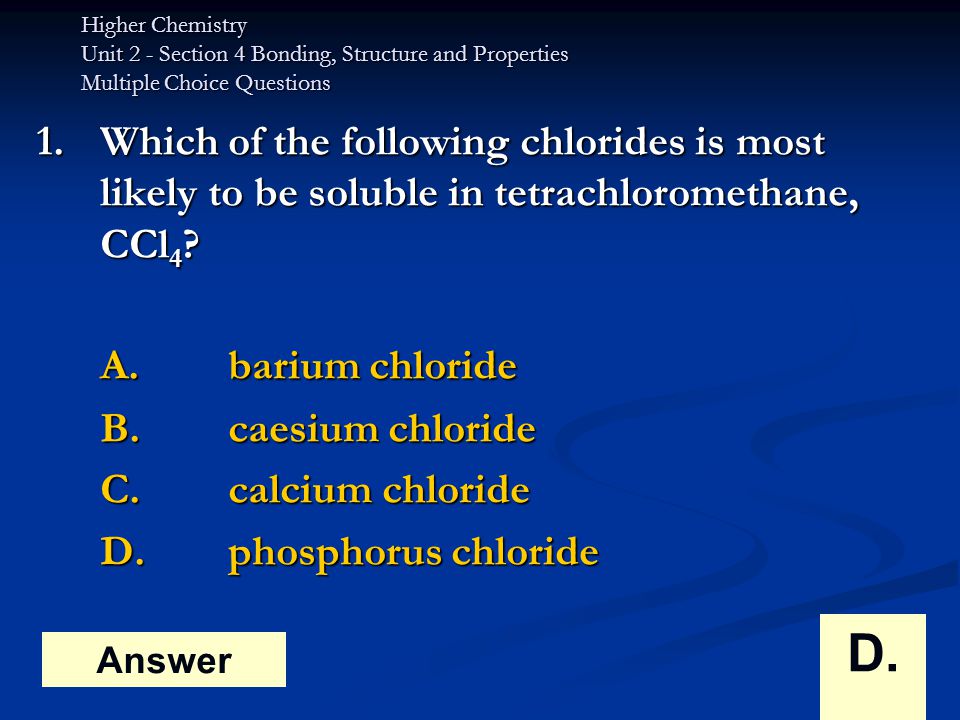 Higher Chemistry
Unit 2 - Section 4 Bonding, Structure and Properties
Multiple Choice Questions

1. Which of the following chlorides is most likely to be soluble in tetrachloromethane, $CCl_4$?

A. barium chloride
B. caesium chloride
C. calcium chloride
D. phosphorus chloride

Answer

D.